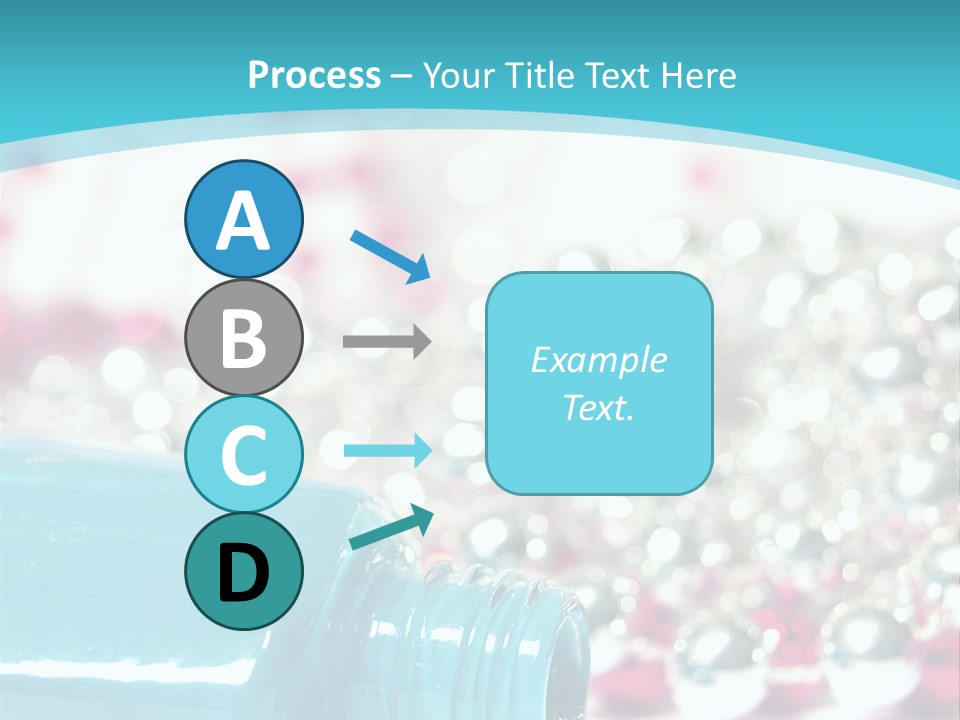 Process – Your Title Text Here

A

B

C

D

Example Text.